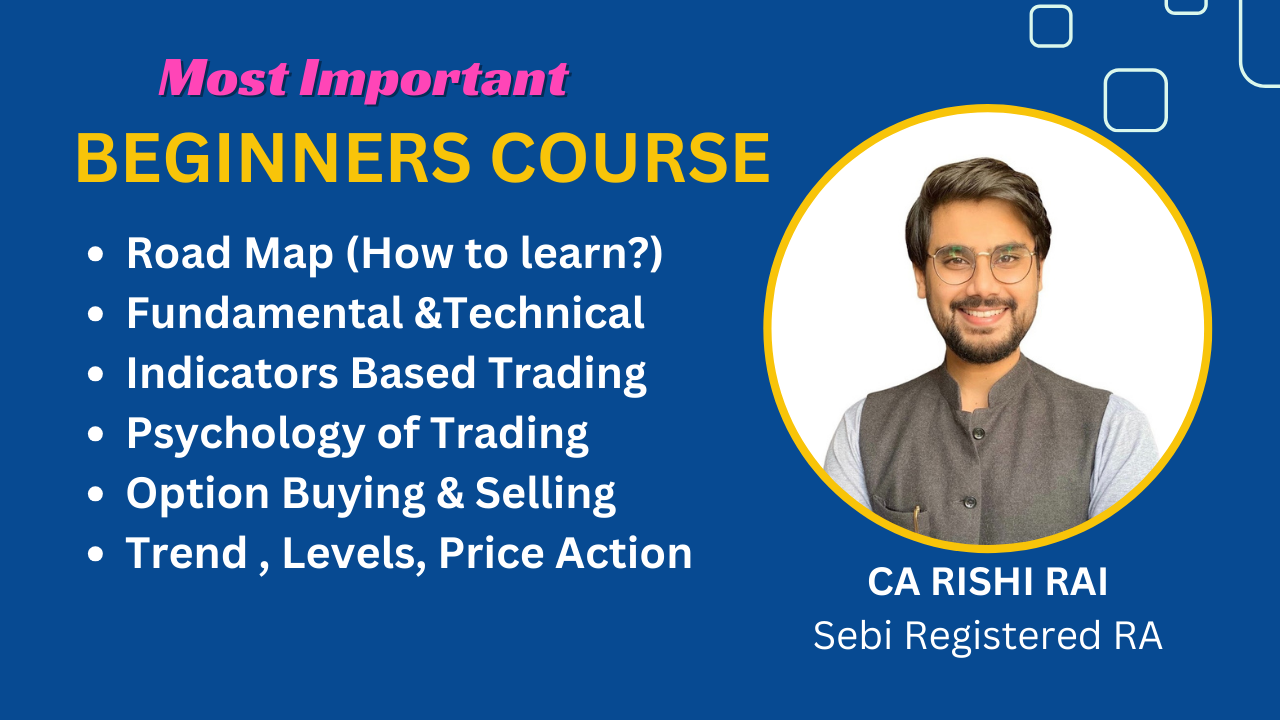 Most Important
BEGINNERS COURSE

- Road Map (How to learn?)
- Fundamental &Technical
- Indicators Based Trading
- Psychology of Trading
- Option Buying & Selling
- Trend , Levels, Price Action

CA RISHI RAI
Sebi Registered RA